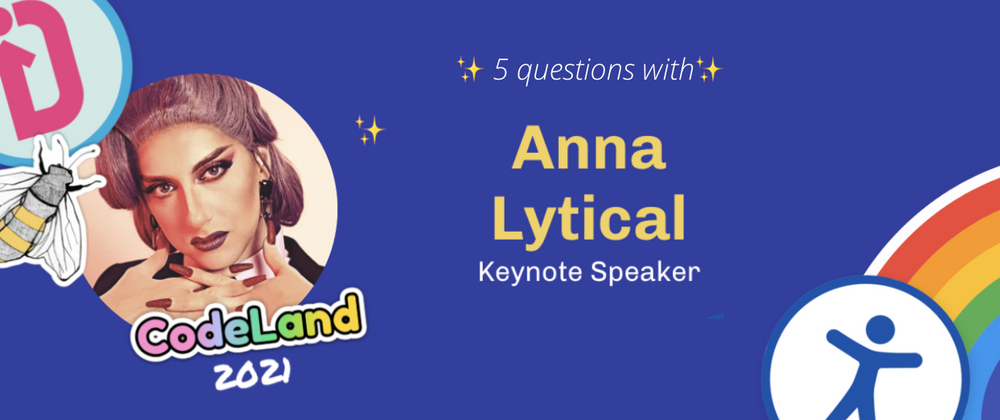 ✨ 5 questions with✨

Anna Lytical

Keynote Speaker

CodeLand 2021